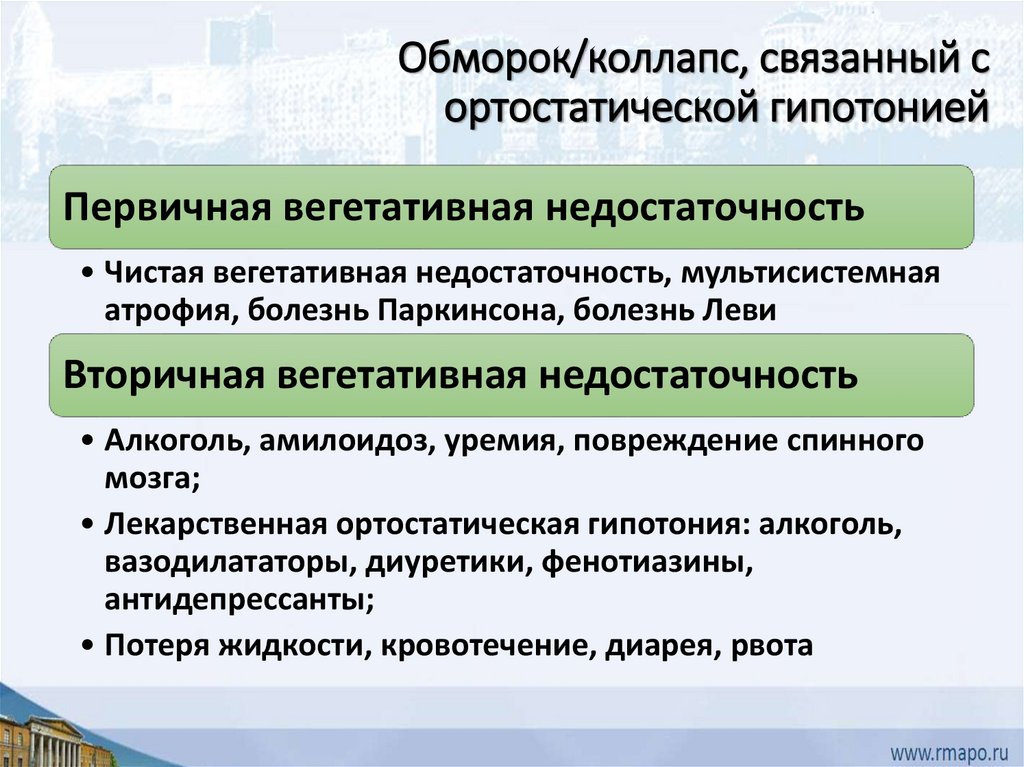 Обморок/коллапс, связанный с ортостатической гипотонией

Первичная вегетативная недостаточность

• Чистая вегетативная недостаточность, мультисистемная атрофия, болезнь Паркинсона, болезнь Леви

Вторичная вегетативная недостаточность

• Алкоголь, амилоидоз, уремия, повреждение спинного мозга;
• Лекарственная ортостатическая гипотония: алкоголь, вазодилататоры, диуретики, фенотиазины, антидепрессанты;
• Потеря жидкости, кровотечение, диарея, рвота

www.rmapo.ru